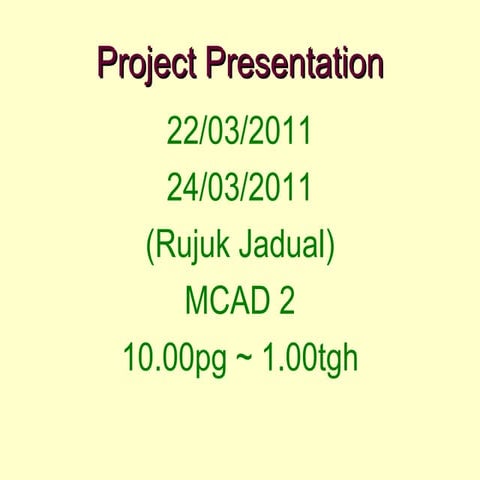 Project Presentation

22/03/2011

24/03/2011

(Rujuk Jadual)

MCAD 2

10.00pg ~ 1.00tgh